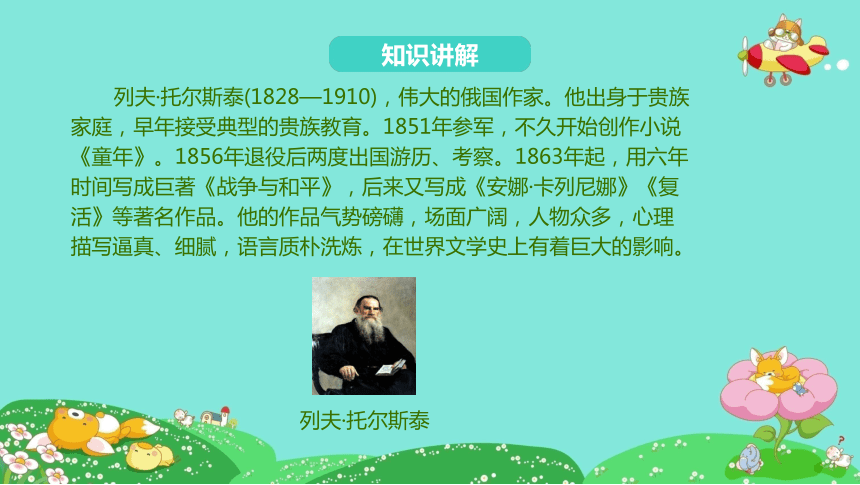 知识讲解

列夫·托尔斯泰(1828—1910)，伟大的俄国作家。他出身于贵族家庭，早年接受典型的贵族教育。1851年参军，不久开始创作小说《童年》。1856年退役后两度出国游历、考察。1863年起，用六年时间写成巨著《战争与和平》，后来又写成《安娜·卡列尼娜》《复活》等著名作品。他的作品气势磅礴，场面广阔，人物众多，心理描写逼真、细腻，语言质朴洗炼，在世界文学史上有着巨大的影响。

列夫·托尔斯泰